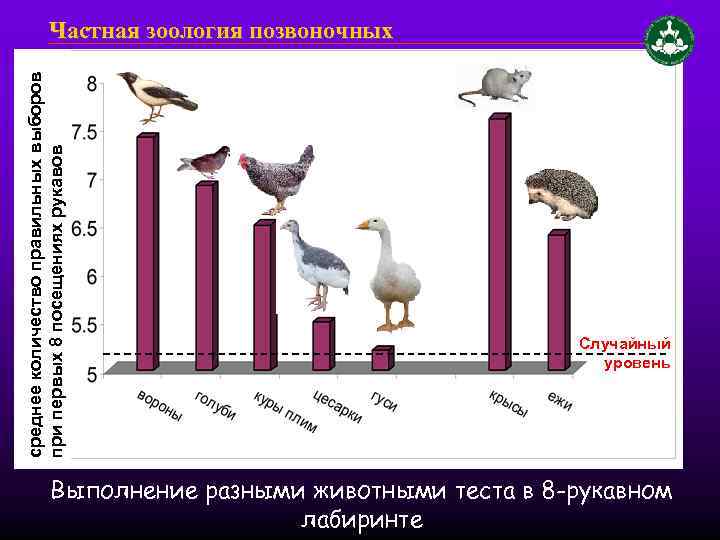 Частная зоология позвоночных

среднее количество правильных выборов при первых 8 посещениях рукавов

8
7.5
7
6.5
6
5.5
5

Случайный уровень

вороны
голуби
куры плим
цесарки
гуси
крысы
ежи

Выполнение разными животными теста в 8-рукавном лабиринте